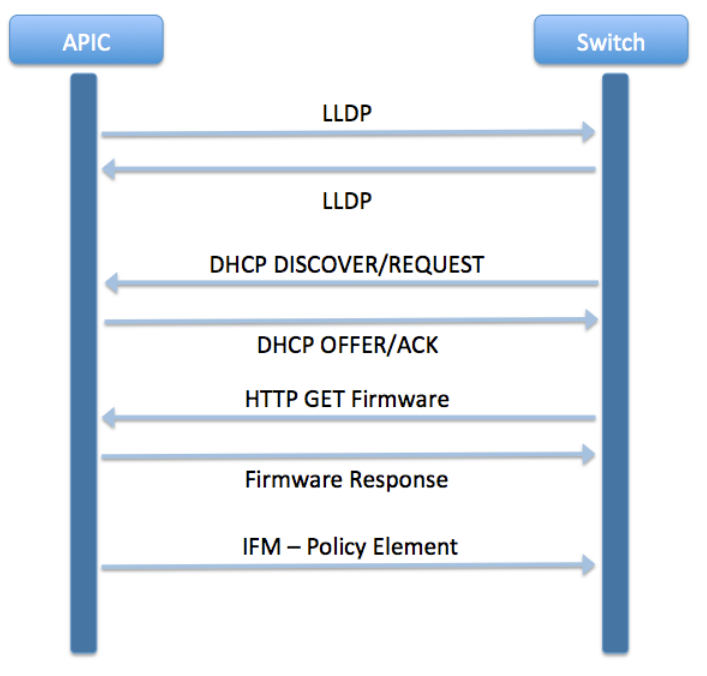 APIC

Switch

LLDP

LLDP

DHCP DISCOVER/REQUEST

DHCP OFFER/ACK

HTTP GET Firmware

Firmware Response

IFM – Policy Element